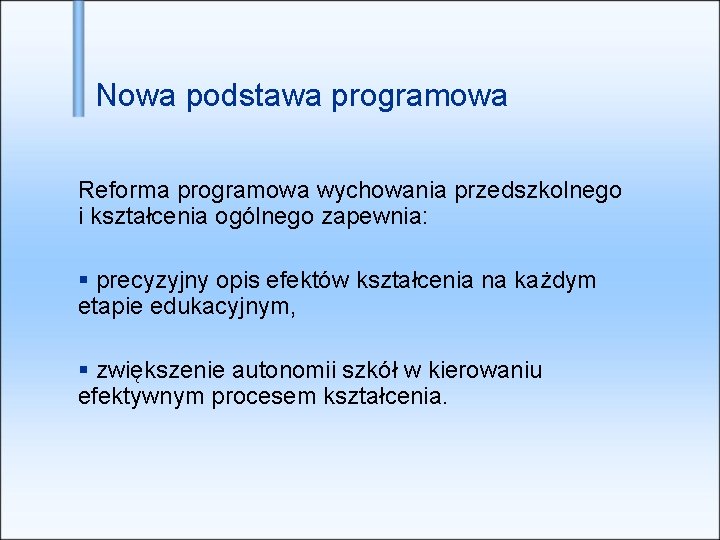 Nowa podstawa programowa

Reforma programowa wychowania przedszkolnego i kształcenia ogólnego zapewnia:

▪ precyzyjny opis efektów kształcenia na każdym etapie edukacyjnym,

▪ zwiększenie autonomii szkół w kierowaniu efektywnym procesem kształcenia.